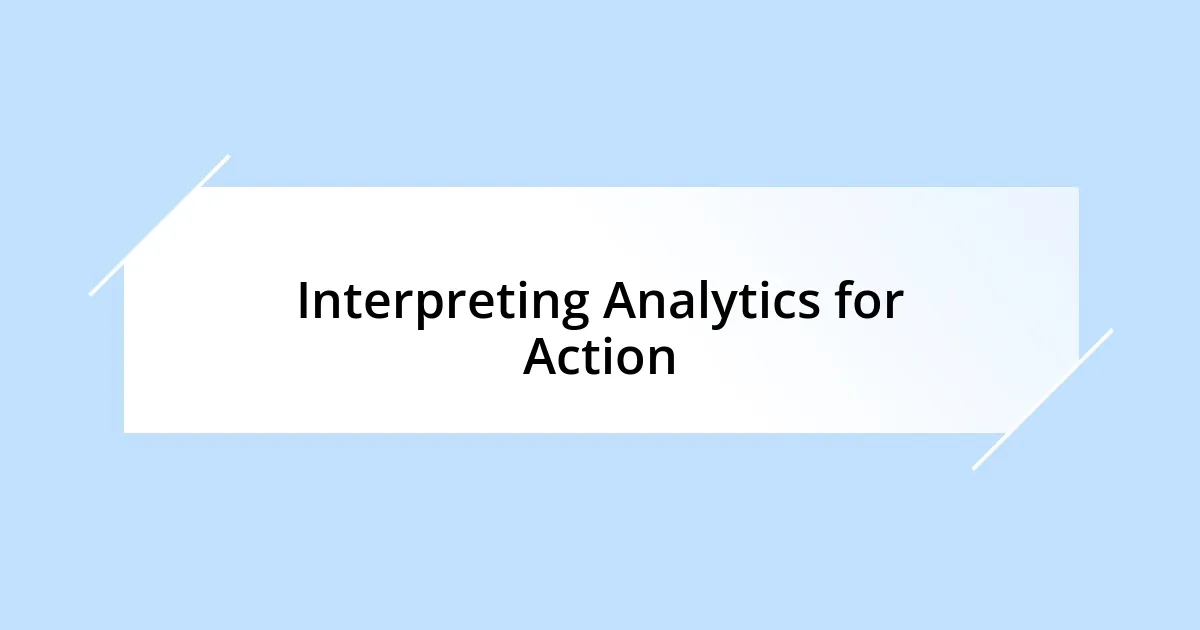 Interpreting Analytics for Action